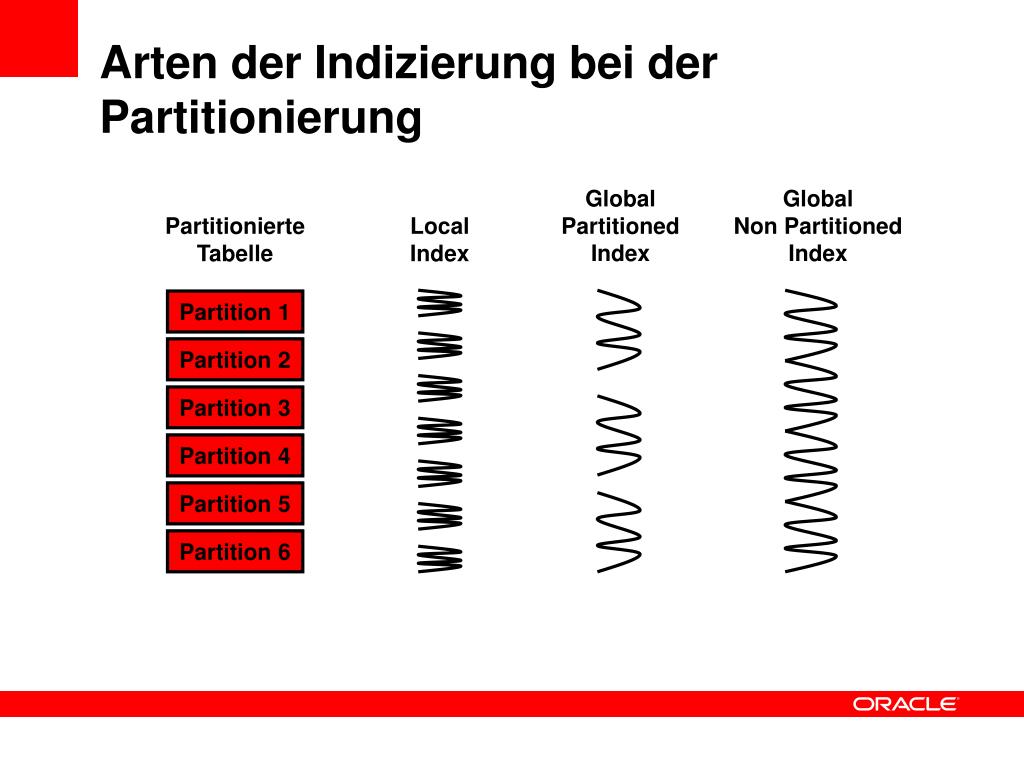 Arten der Indizierung bei der Partitionierung

Partitionierte Tabelle

Local Index

Global Partitioned Index

Global Non Partitioned Index

Partition 1
Partition 2
Partition 3
Partition 4
Partition 5
Partition 6

ORACLE